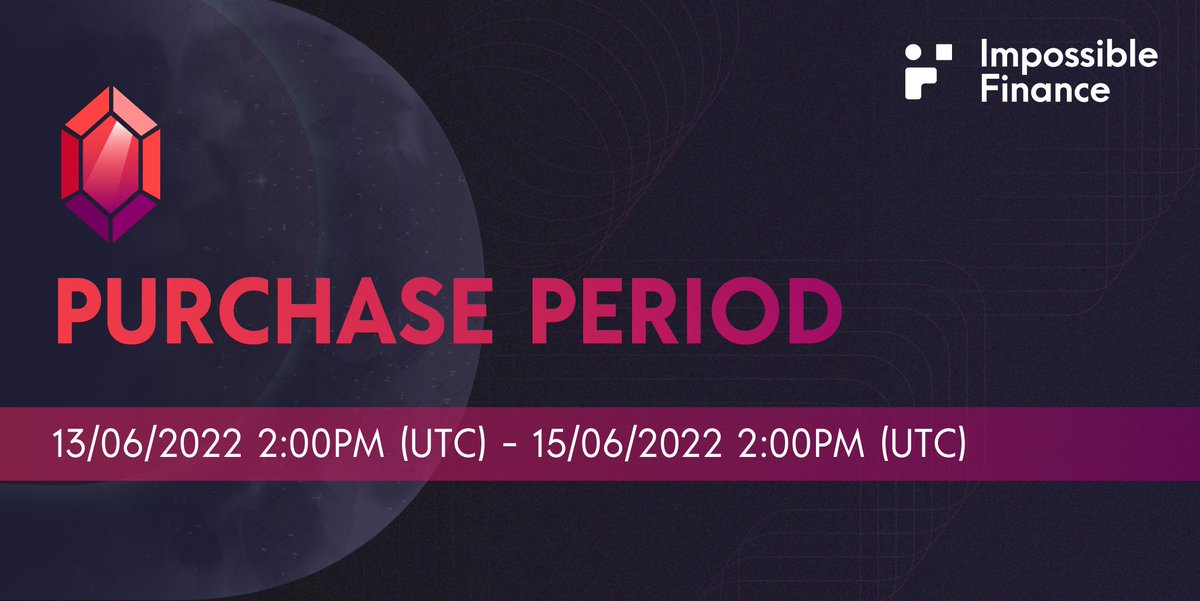 Impossible Finance

PURCHASE PERIOD

13/06/2022 2:00PM (UTC) - 15/06/2022 2:00PM (UTC)